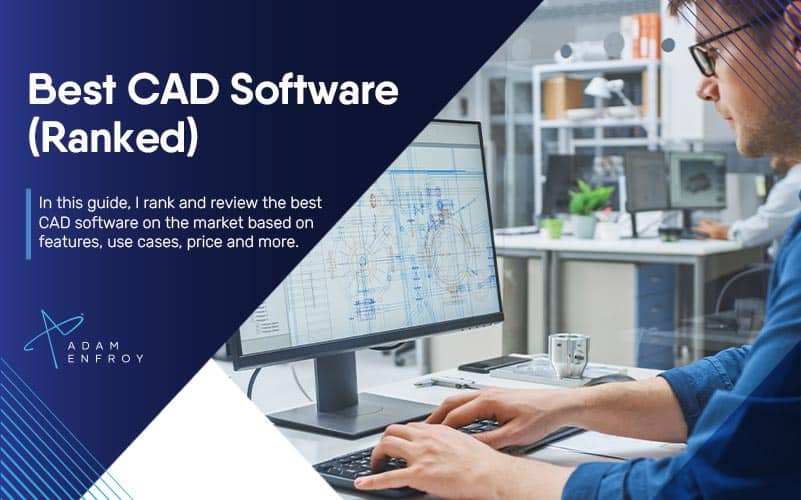 Best CAD Software (Ranked)

In this guide, I rank and review the best CAD software on the market based on features, use cases, price and more.

ADAM ENFROY